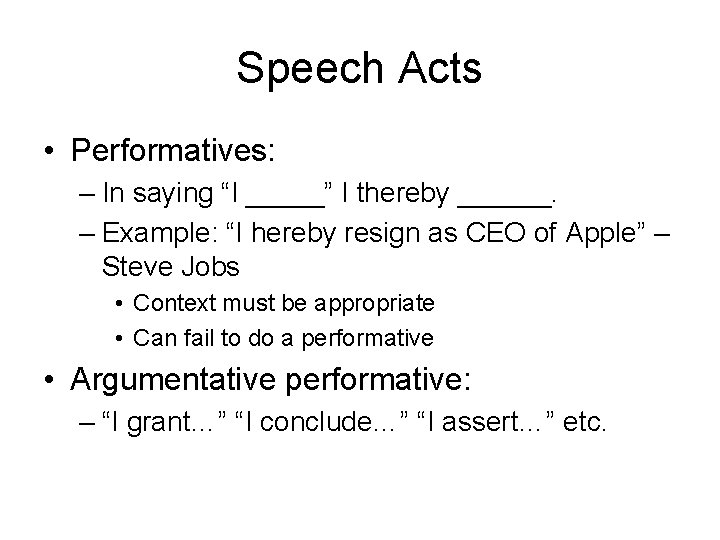 Speech Acts

• Performatives:
– In saying “I _____” I thereby ______.
– Example: “I hereby resign as CEO of Apple” – Steve Jobs
• Context must be appropriate
• Can fail to do a performative

• Argumentative performative:
– “I grant…” “I conclude…” “I assert…” etc.